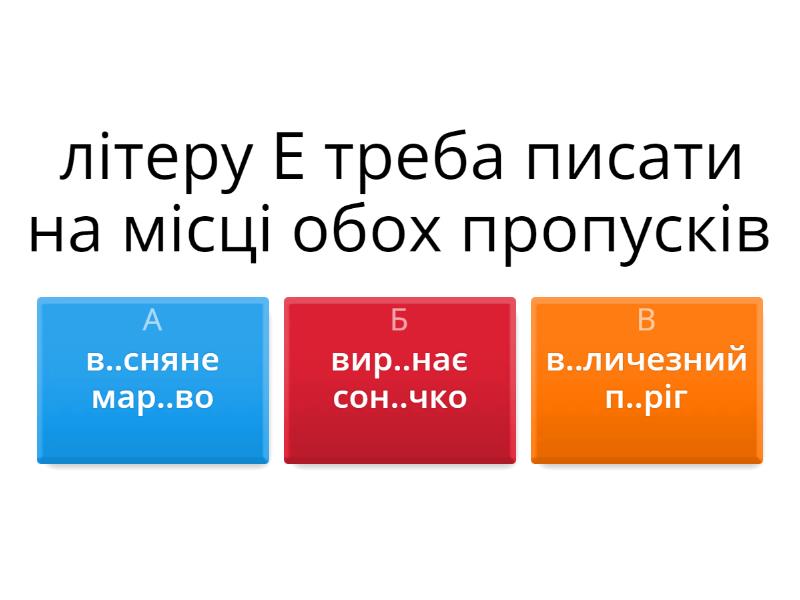 літеру Е треба писати на місці обох пропусків

А
в..сняне мар..во

Б
вир..нає сон..чко

В
в..личезний п..ріг